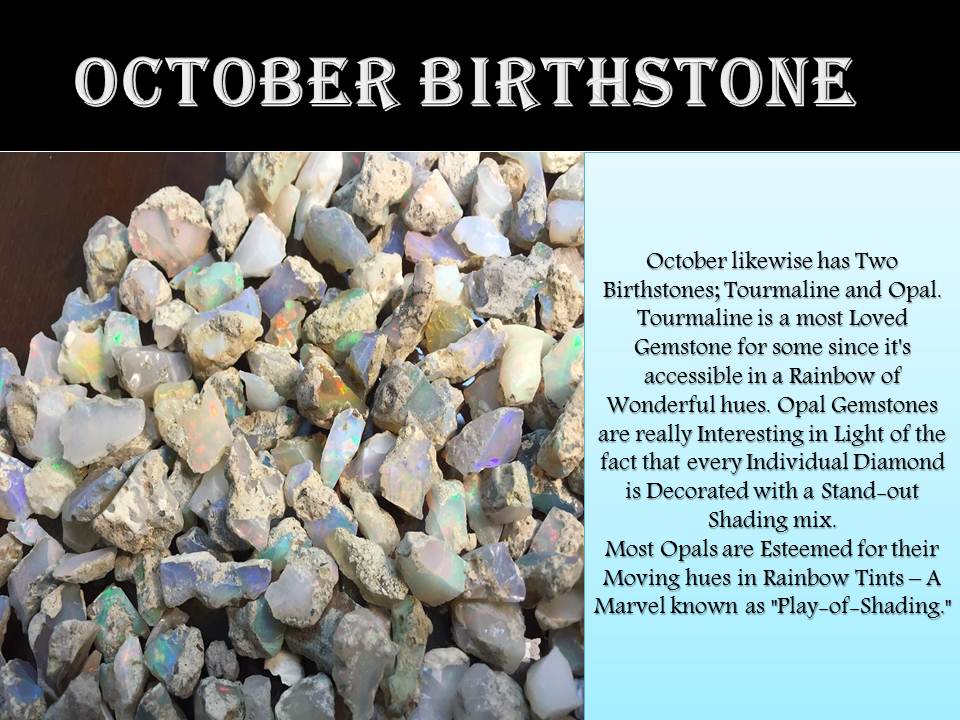 OCTOBER BIRTHSTONE

October likewise has Two Birthstones; Tourmaline and Opal. Tourmaline is a most Loved Gemstone for some since it's accessible in a Rainbow of Wonderful hues. Opal Gemstones are really Interesting in Light of the fact that every Individual Diamond is Decorated with a Stand-out Shading mix.
Most Opals are Esteemed for their Moving hues in Rainbow Tints – A Marvel known as "Play-of-Shading."